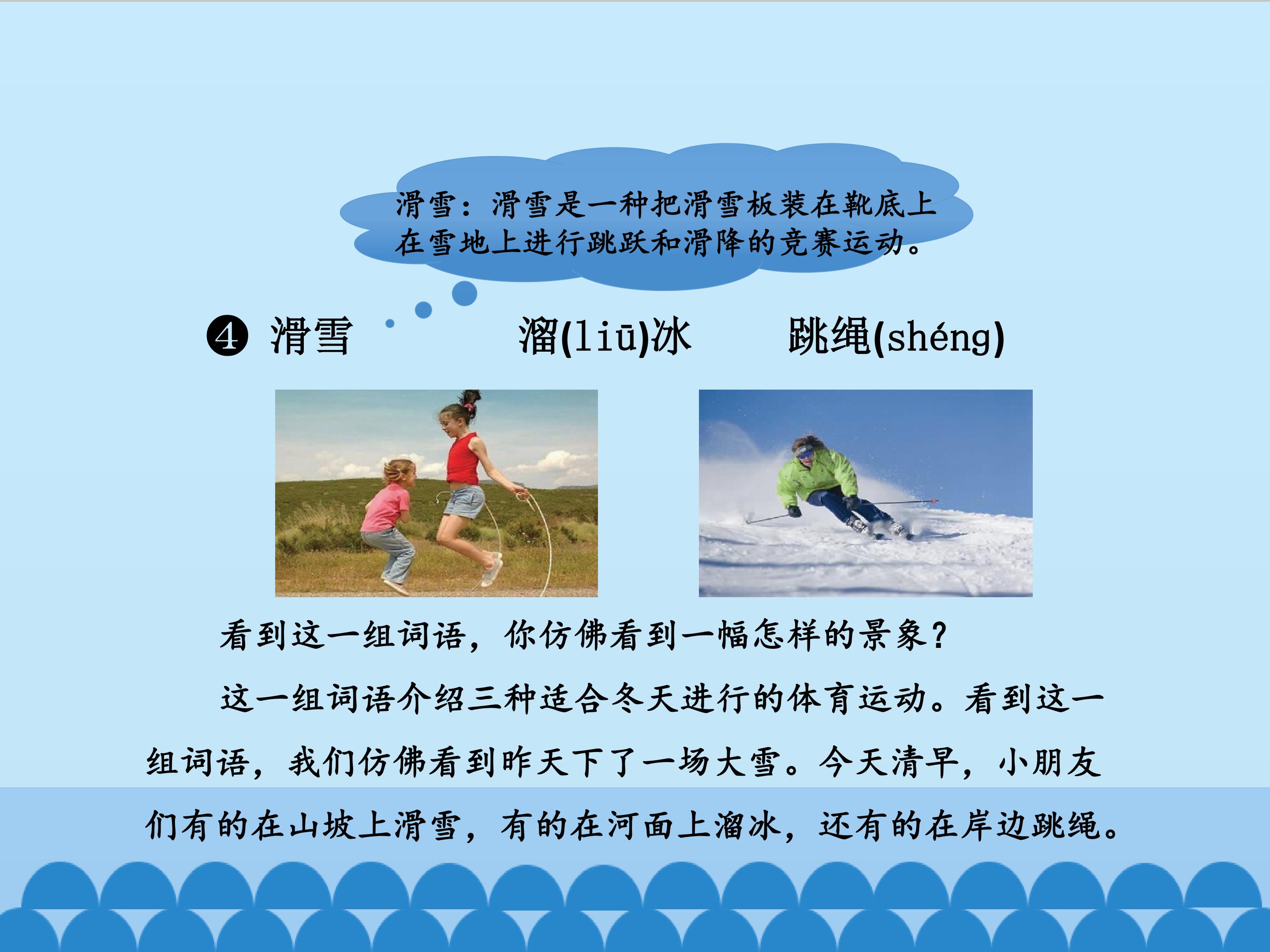 滑雪：滑雪是一种把滑雪板装在靴底上在雪地上进行跳跃和滑降的竞赛运动。

❹ 滑雪　　溜(liū)冰　　跳绳(shéng)

看到这一组词语，你仿佛看到一幅怎样的景象？

这一组词语介绍三种适合冬天进行的体育运动。看到这一组词语，我们仿佛看到昨天下了一场大雪。今天清早，小朋友们有的在山坡上滑雪，有的在河面上溜冰，还有的在岸边跳绳。